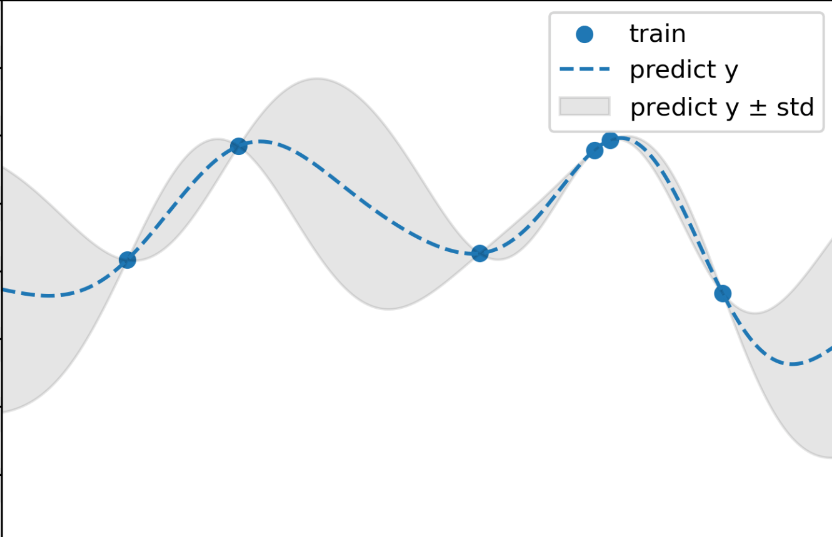 train
predict y
predict y ± std